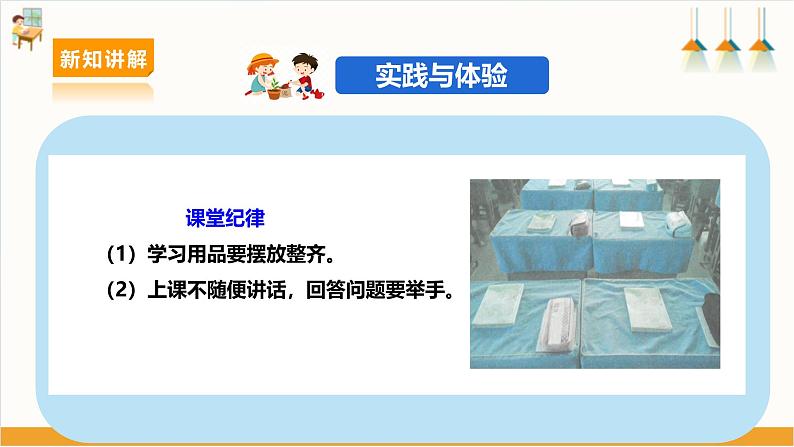 新知讲解

实践与体验

课堂纪律

（1）学习用品要摆放整齐。

（2）上课不随便讲话，回答问题要举手。